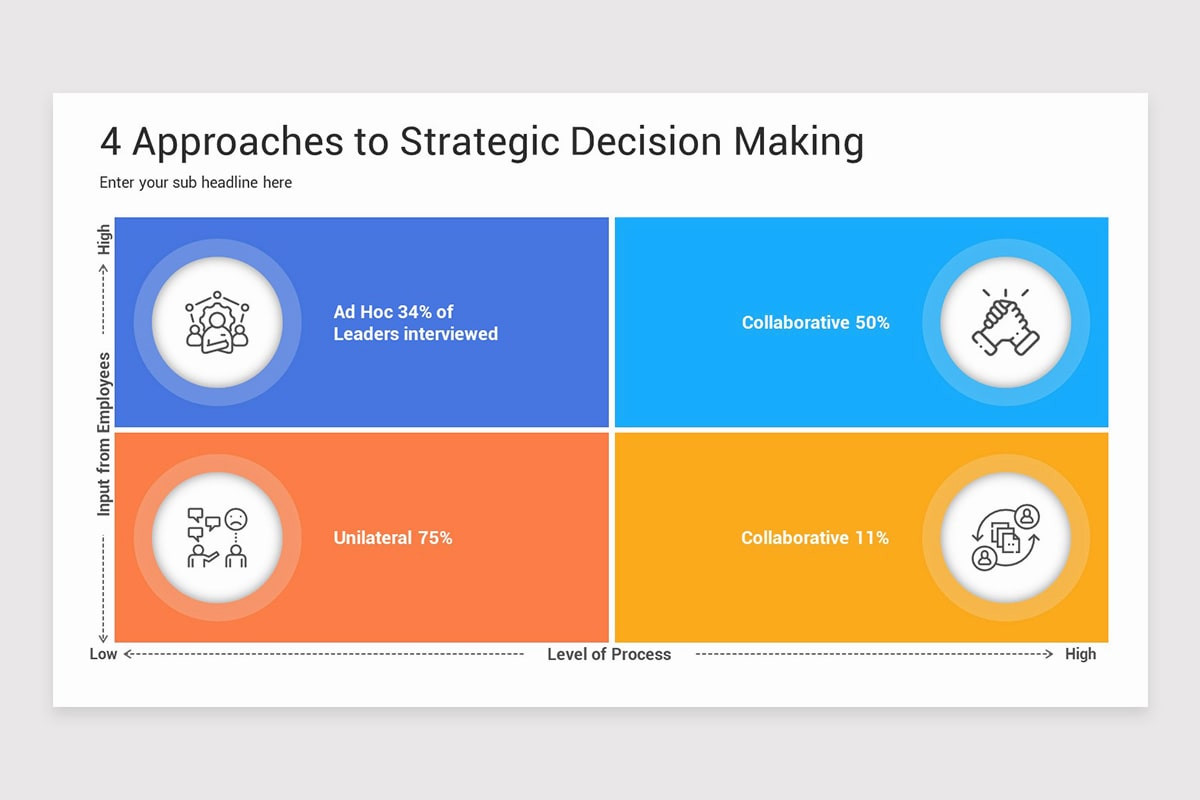 4 Approaches to Strategic Decision Making

Enter your sub headline here

High

Input from Employees

Ad Hoc 34% of Leaders interviewed

Collaborative 50%

Unilateral 75%

Collaborative 11%

Low

Level of Process

High